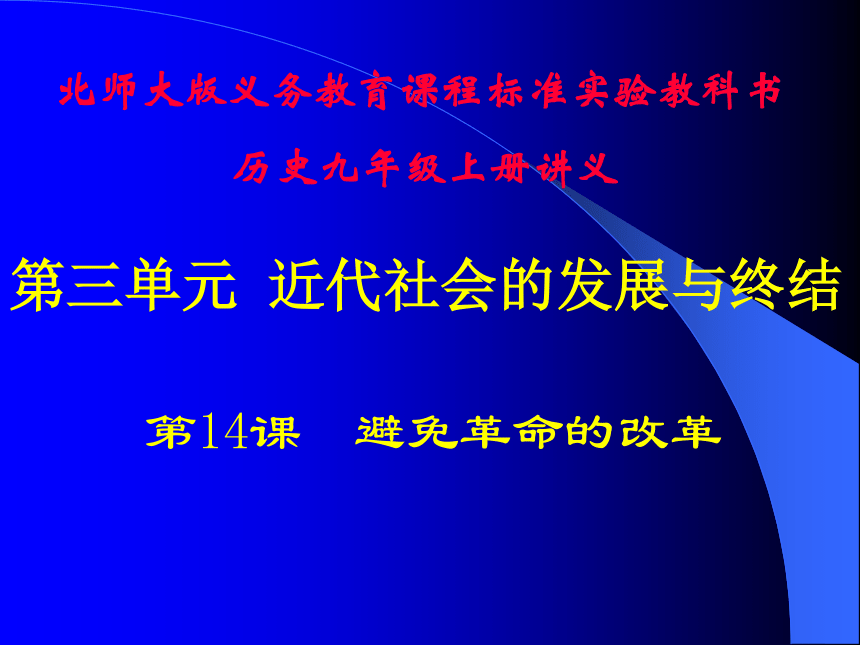 北师大版义务教育课程标准实验教科书

历史九年级上册讲义

第三单元 近代社会的发展与终结

第14课 避免革命的改革